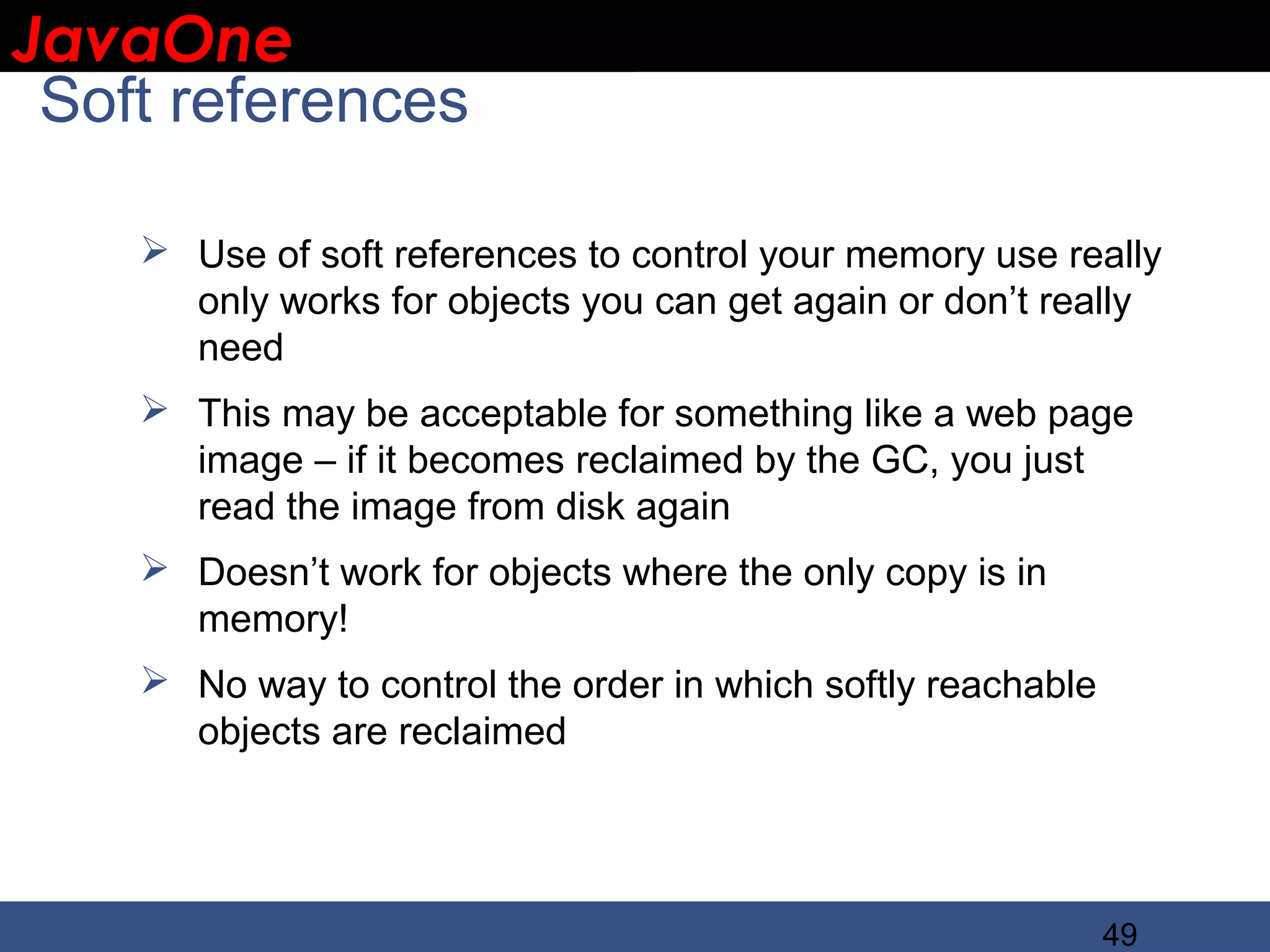 JavaOne

Soft references

➢ Use of soft references to control your memory use really only works for objects you can get again or don’t really need

➢ This may be acceptable for something like a web page image – if it becomes reclaimed by the GC, you just read the image from disk again

➢ Doesn’t work for objects where the only copy is in memory!

➢ No way to control the order in which softly reachable objects are reclaimed

49